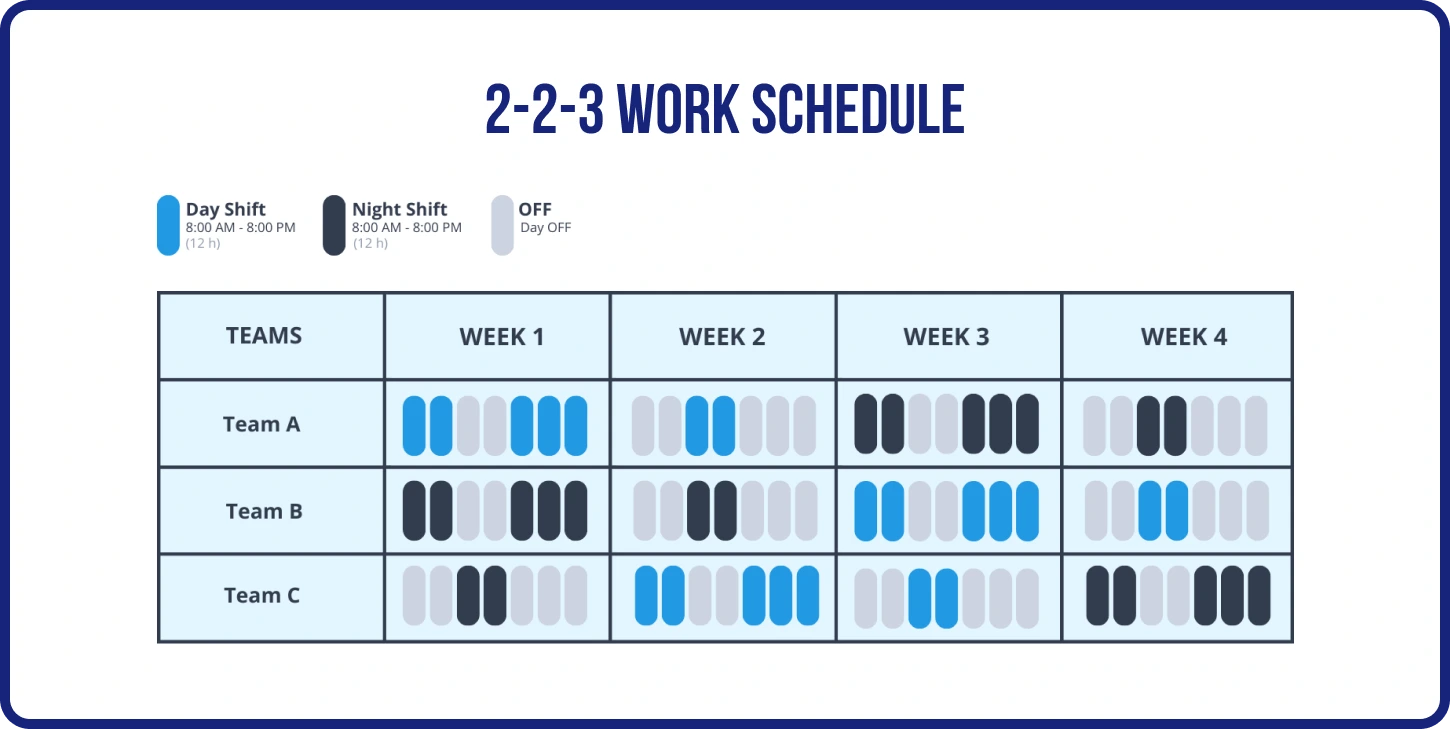 2-2-3 WORK SCHEDULE

Day Shift
8:00 AM - 8:00 PM
(12 h)

Night Shift
8:00 AM - 8:00 PM
(12 h)

OFF
Day OFF

| TEAMS | WEEK 1 | WEEK 2 | WEEK 3 | WEEK 4 |
|---|---|---|---|---|
| Team A | | | | |
| Team B | | | | |
| Team C | | | | |